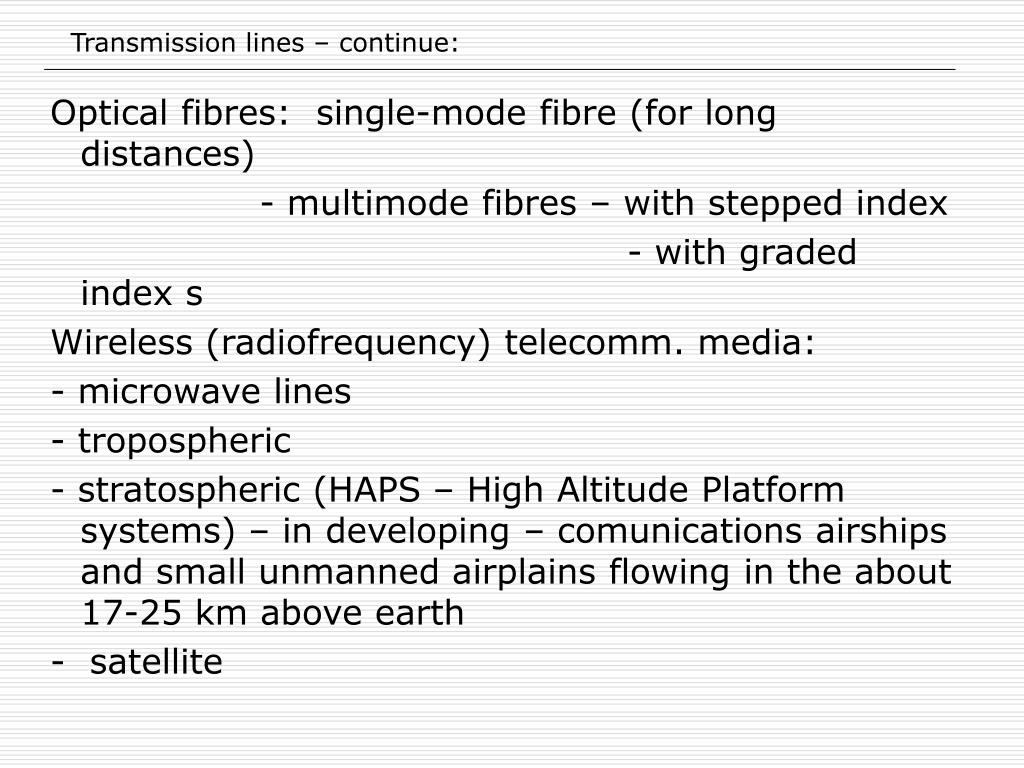 Transmission lines – continue:

Optical fibres: single-mode fibre (for long distances)

- multimode fibres – with stepped index

- with graded index s

Wireless (radiofrequency) telecomm. media:

- microwave lines

- tropospheric

- stratospheric (HAPS – High Altitude Platform systems) – in developing – comunications airships and small unmanned airplains flowing in the about 17-25 km above earth

- satellite